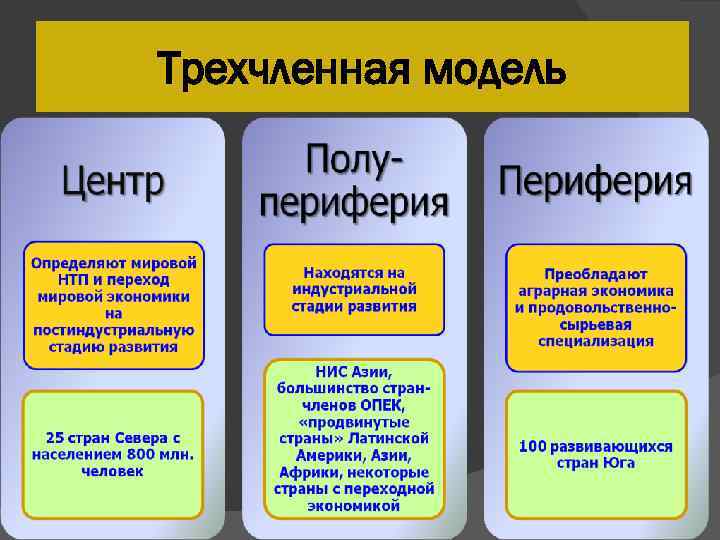 Трехчленная модель

Центр

Определяют мировой НТП и переход мировой экономики на постиндустриальную стадию развития

25 стран Севера с населением 800 млн. человек

Полу-периферия

Находятся на индустриальной стадии развития

НИС Азии, большинство стран-членов ОПЕК, «продвинутые страны» Латинской Америки, Азии, Африки, некоторые страны с переходной экономикой

Периферия

Преобладают аграрная экономика и продовольственно-сырьевая специализация

100 развивающихся стран Юга